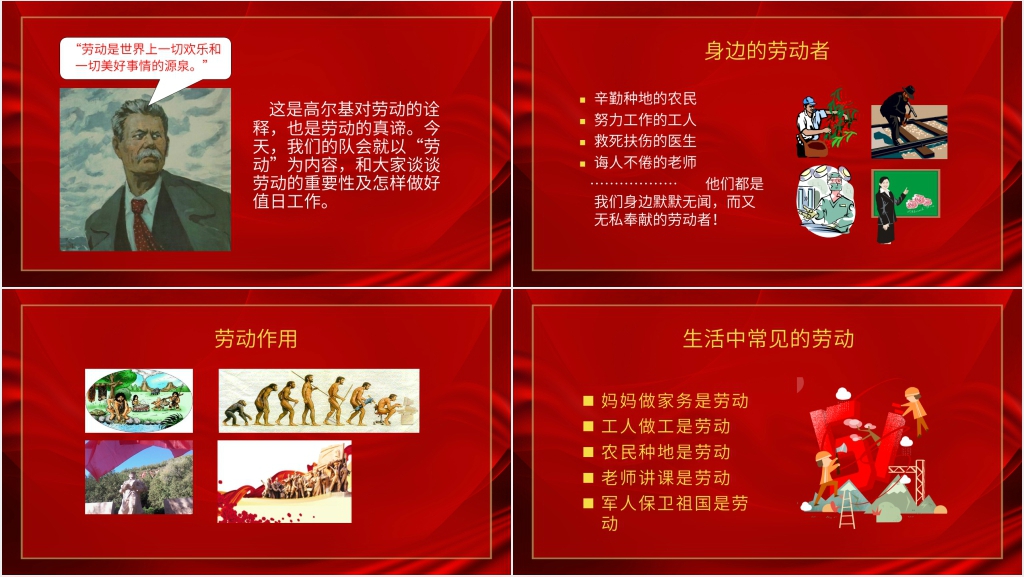 “劳动是世界上一切欢乐和一切美好事情的源泉。”

这是高尔基对劳动的诠释，也是劳动的真谛。今天，我们的队会就以“劳动”为内容，和大家谈谈劳动的重要性及怎样做好值日工作。

身边的劳动者

辛勤种地的农民
努力工作的工人
救死扶伤的医生
诲人不倦的老师
……………… 他们都是我们身边默默无闻，而又无私奉献的劳动者！

劳动作用

生活中常见的劳动

妈妈做家务是劳动
工人做工是劳动
农民种地是劳动
老师讲课是劳动
军人保卫祖国是劳动